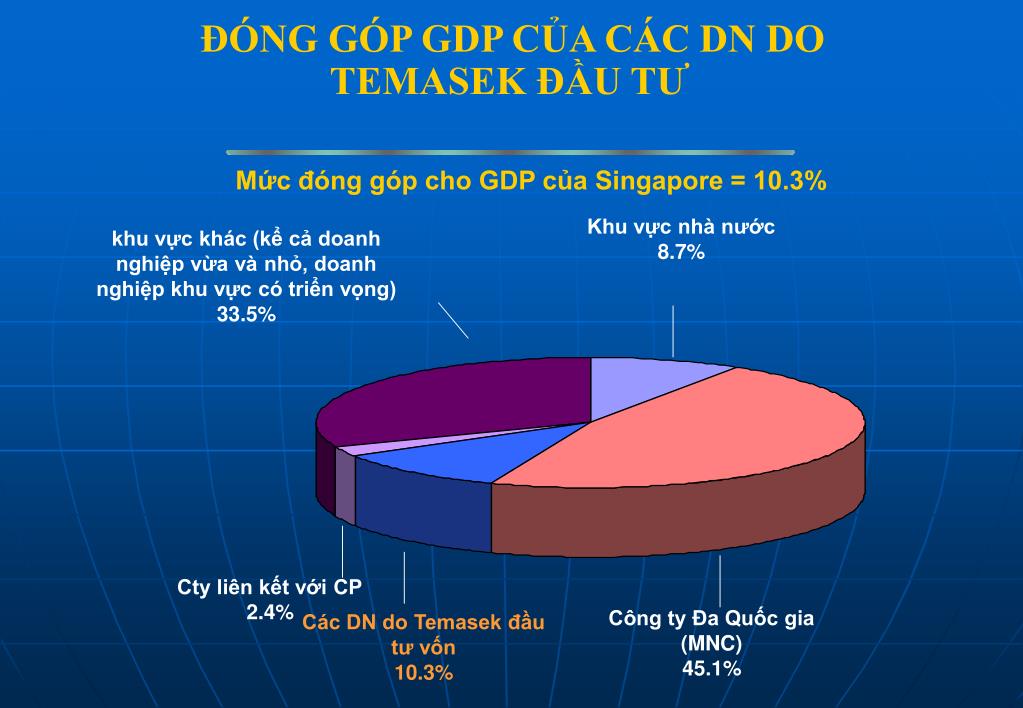 ĐÓNG GÓP GDP CỦA CÁC DN DO TEMASEK ĐẦU TƯ

Mức đóng góp cho GDP của Singapore = 10.3%

khu vực khác (kể cả doanh nghiệp vừa và nhỏ, doanh nghiệp khu vực có triển vọng)
33.5%

Khu vực nhà nước
8.7%

Cty liên kết với CP
2.4%

Các DN do Temasek đầu tư vốn
10.3%

Công ty Đa Quốc gia (MNC)
45.1%